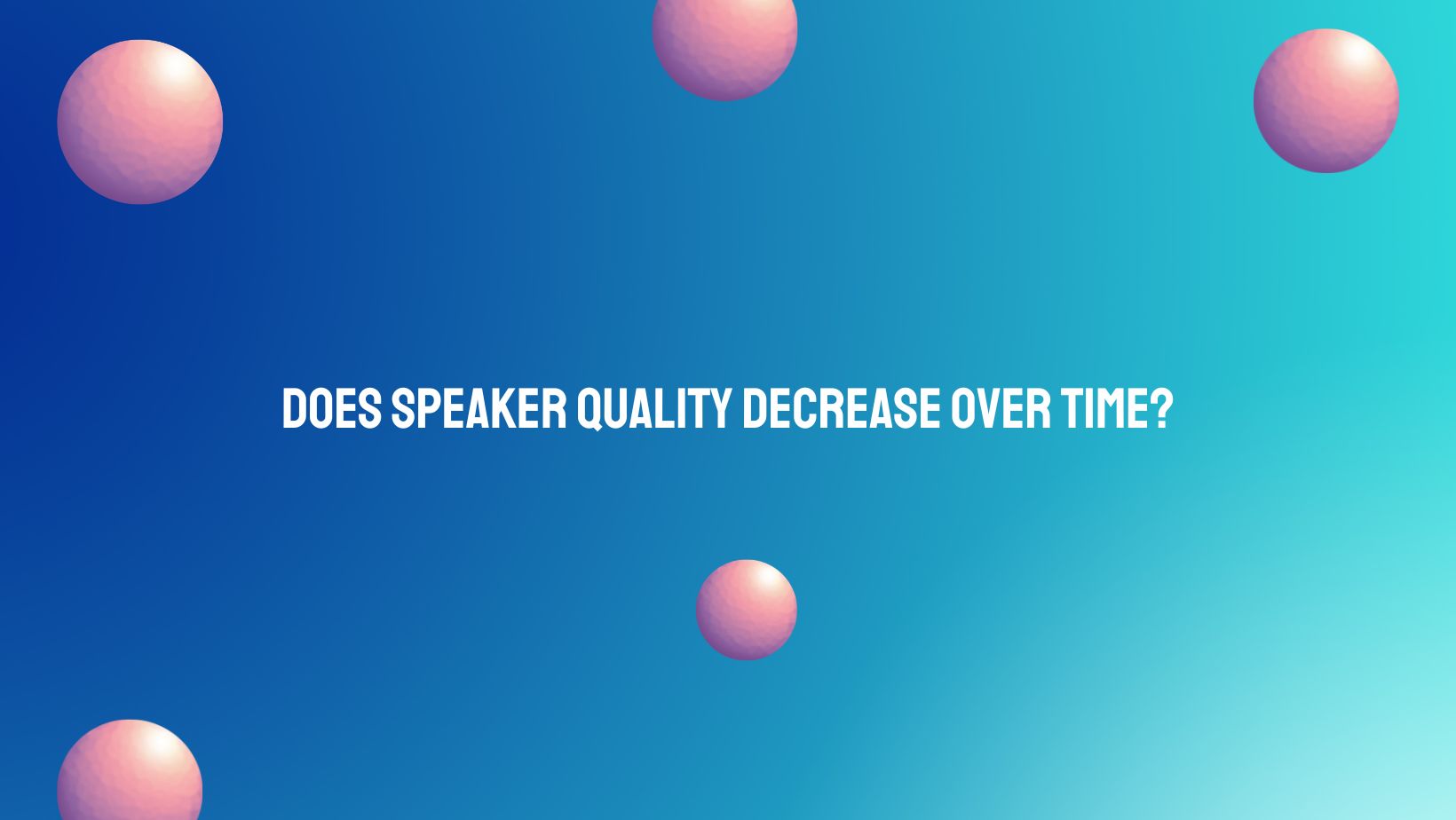 DOES SPEAKER QUALITY DECREASE OVER TIME?